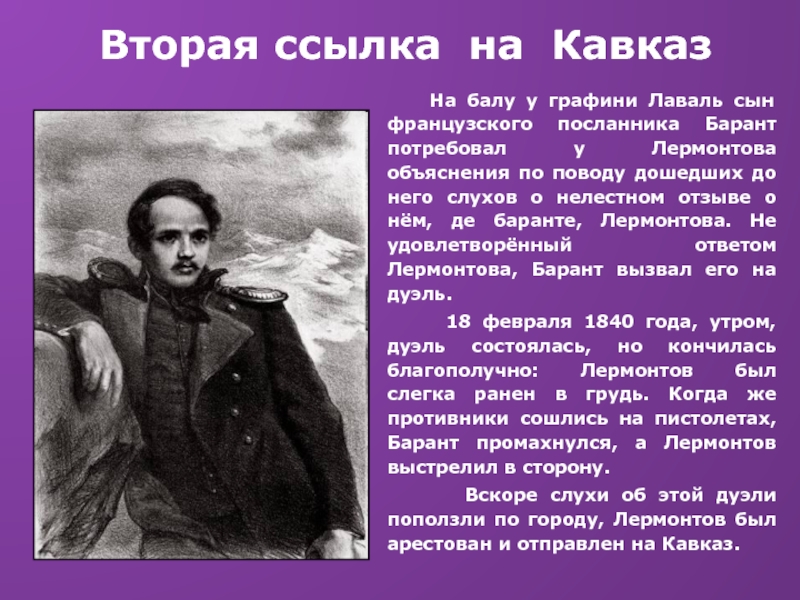 Вторая ссылка на Кавказ

На балу у графини Лаваль сын французского посланника Барант потребовал у Лермонтова объяснения по поводу дошедших до него слухов о нелестном отзыве о нём, де баранте, Лермонтова. Не удовлетворённый ответом Лермонтова, Барант вызвал его на дуэль.

18 февраля 1840 года, утром, дуэль состоялась, но кончилась благополучно: Лермонтов был слегка ранен в грудь. Когда же противники сошлись на пистолетах, Барант промахнулся, а Лермонтов выстрелил в сторону.

Вскоре слухи об этой дуэли поползли по городу, Лермонтов был арестован и отправлен на Кавказ.